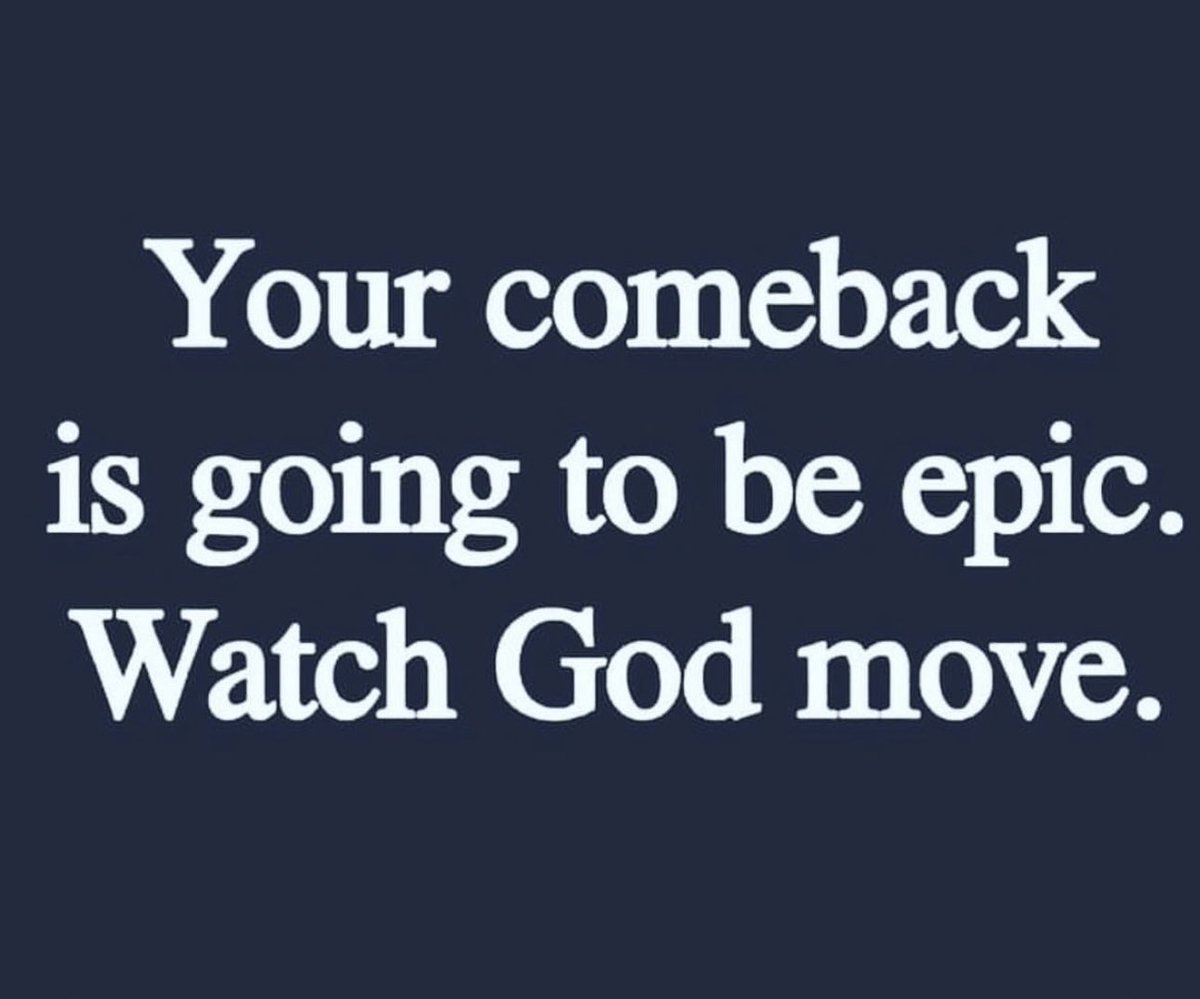 Your comeback is going to be epic. Watch God move.